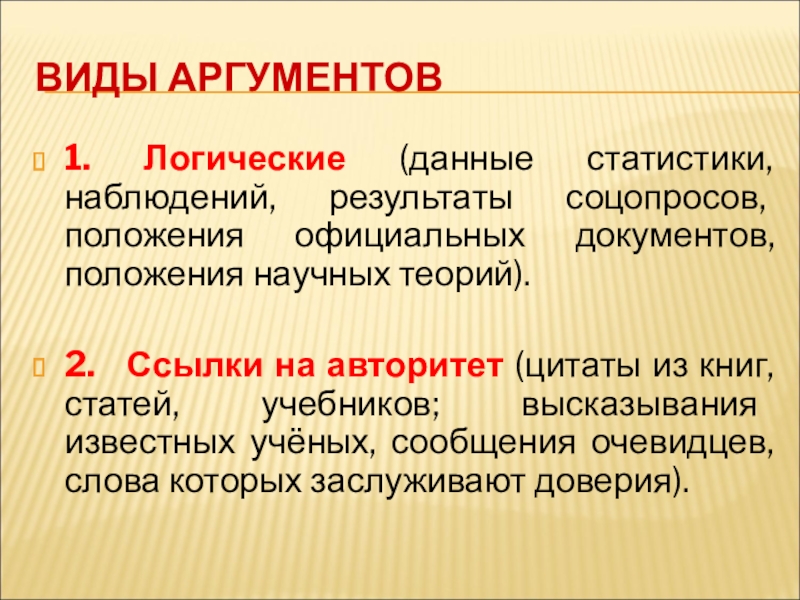 ВИДЫ АРГУМЕНТОВ

1. Логические (данные статистики, наблюдений, результаты соцопросов, положения официальных документов, положения научных теорий).

2. Ссылки на авторитет (цитаты из книг, статей, учебников; высказывания известных учёных, сообщения очевидцев, слова которых заслуживают доверия).